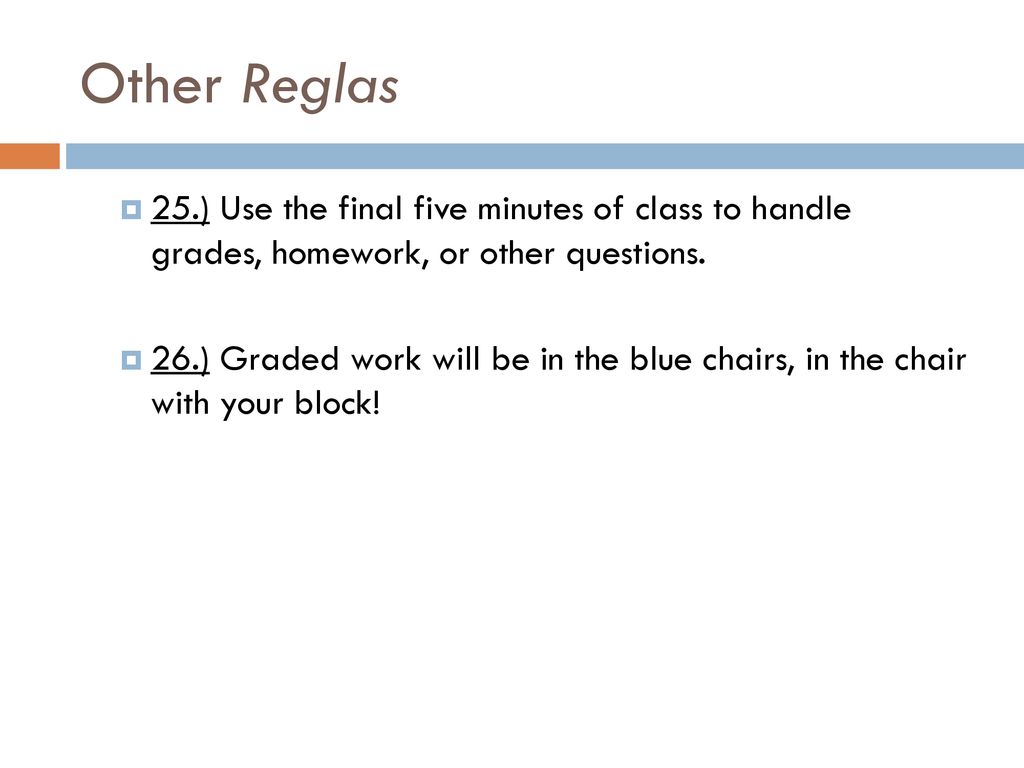 Other Reglas

25.) Use the final five minutes of class to handle grades, homework, or other questions.

26.) Graded work will be in the blue chairs, in the chair with your block!